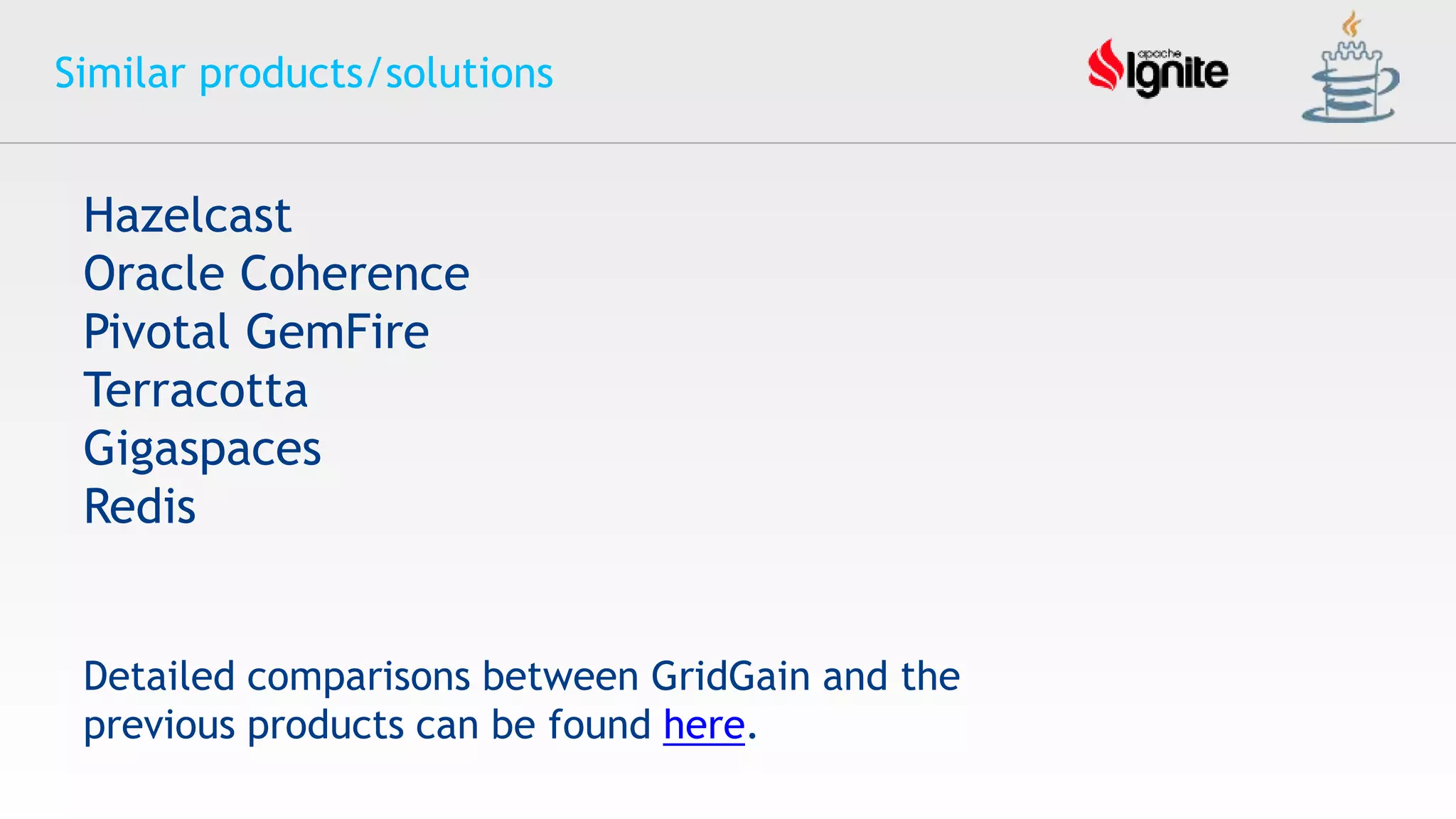 Similar products/solutions

apache Ignite

Hazelcast
Oracle Coherence
Pivotal GemFire
Terracotta
Gigaspaces
Redis

Detailed comparisons between GridGain and the previous products can be found here.